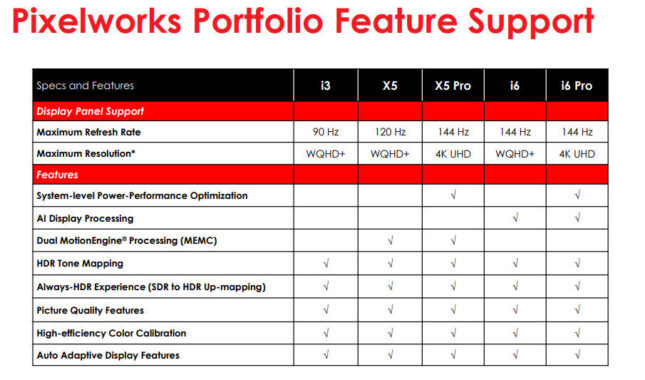 Pixelworks Portfolio Feature Support

| Specs and Features | i3 | X5 | X5 Pro | i6 | i6 Pro |
|---|---|---|---|---|---|
| Display Panel Support | | | | | |
| Maximum Refresh Rate | 90 Hz | 120 Hz | 144 Hz | 144 Hz | 144 Hz |
| Maximum Resolution* | WQHD+ | WQHD+ | 4K UHD | WQHD+ | 4K UHD |
| Features | | | | | |
| System-level Power-Performance Optimization | | | √ | | √ |
| AI Display Processing | | | | √ | √ |
| Dual MotionEngine® Processing (MEMC) | | √ | √ | | |
| HDR Tone Mapping | √ | √ | √ | √ | √ |
| Always-HDR Experience (SDR to HDR Up-mapping) | √ | √ | √ | √ | √ |
| Picture Quality Features | √ | √ | √ | √ | √ |
| High-efficiency Color Calibration | √ | √ | √ | √ | √ |
| Auto Adaptive Display Features | √ | √ | √ | √ | √ |